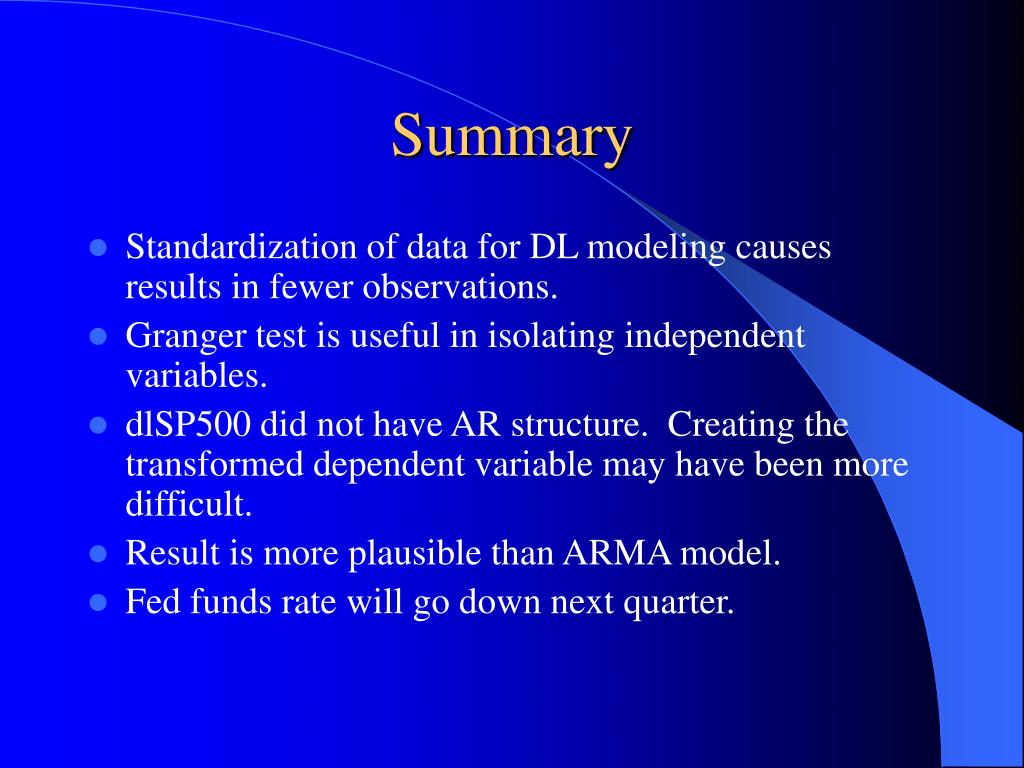 Summary

- Standardization of data for DL modeling causes results in fewer observations.
- Granger test is useful in isolating independent variables.
- dlSP500 did not have AR structure.  Creating the transformed dependent variable may have been more difficult.
- Result is more plausible than ARMA model.
- Fed funds rate will go down next quarter.